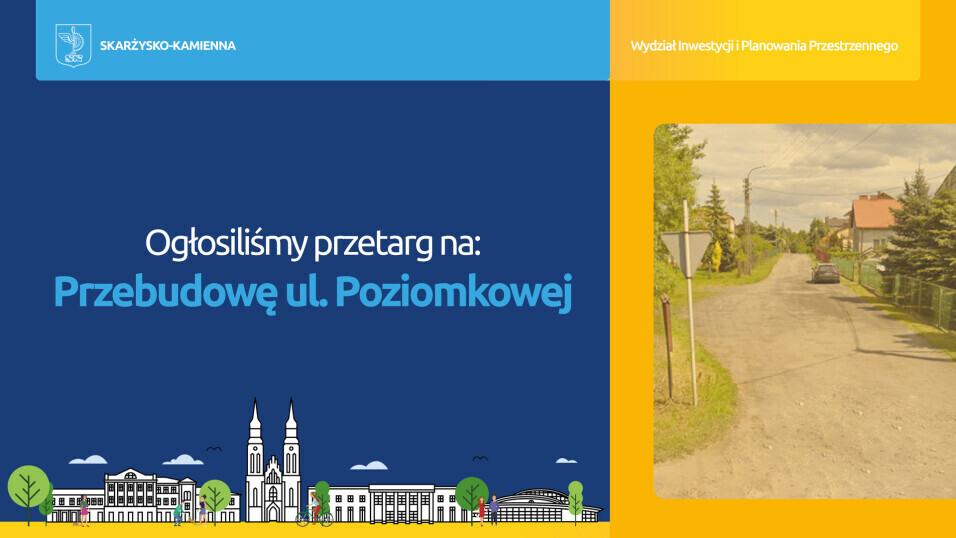 SKARŻYSKO-KAMIENNA

Wydział Inwestycji i Planowania Przestrzennego

Ogłosiliśmy przetarg na:
Przebudowę ul. Poziomkowej